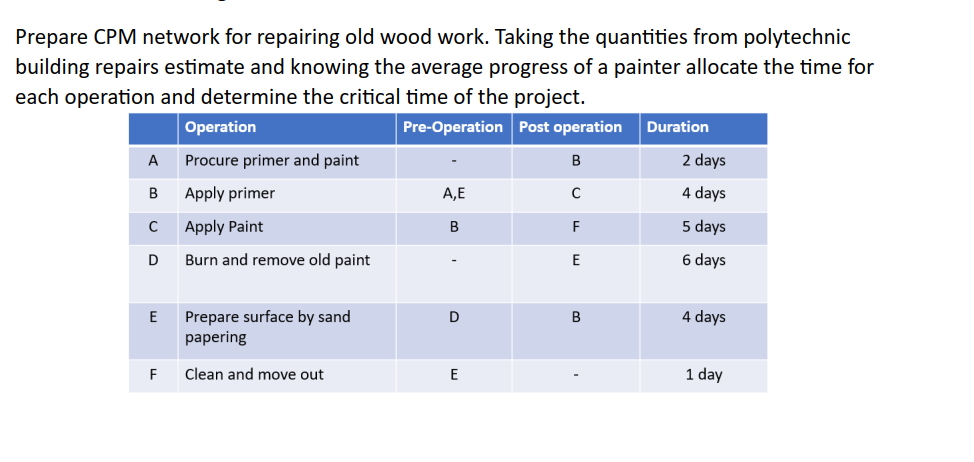 Prepare CPM network for repairing old wood work. Taking the quantities from polytechnic building repairs estimate and knowing the average progress of a painter allocate the time for each operation and determine the critical time of the project.

| | Operation | Pre-Operation | Post operation | Duration |
|---|---|---|---|---|
| A | Procure primer and paint | - | B | 2 days |
| B | Apply primer | A,E | C | 4 days |
| C | Apply Paint | B | F | 5 days |
| D | Burn and remove old paint | - | E | 6 days |
| E | Prepare surface by sand papering | D | B | 4 days |
| F | Clean and move out | E | - | 1 day |